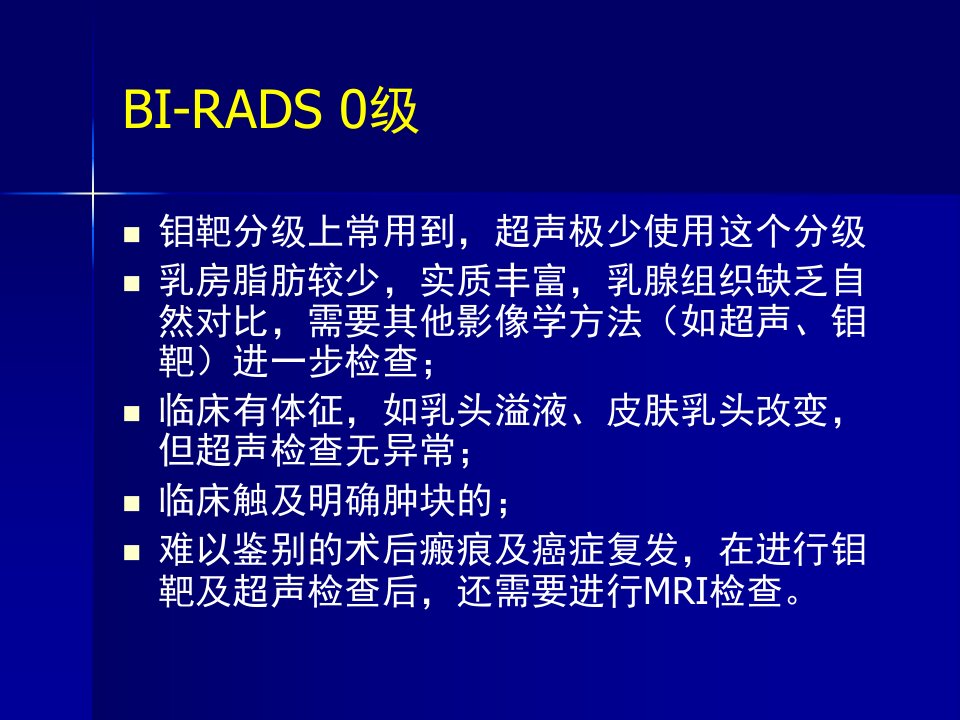 BI-RADS 0级

■ 钼靶分级上常用到，超声极少使用这个分级
■ 乳房脂肪较少，实质丰富，乳腺组织缺乏自然对比，需要其他影像学方法（如超声、钼靶）进一步检查；
■ 临床有体征，如乳头溢液、皮肤乳头改变，但超声检查无异常；
■ 临床触及明确肿块的；
■ 难以鉴别的术后瘢痕及癌症复发，在进行钼靶及超声检查后，还需要进行MRI检查。